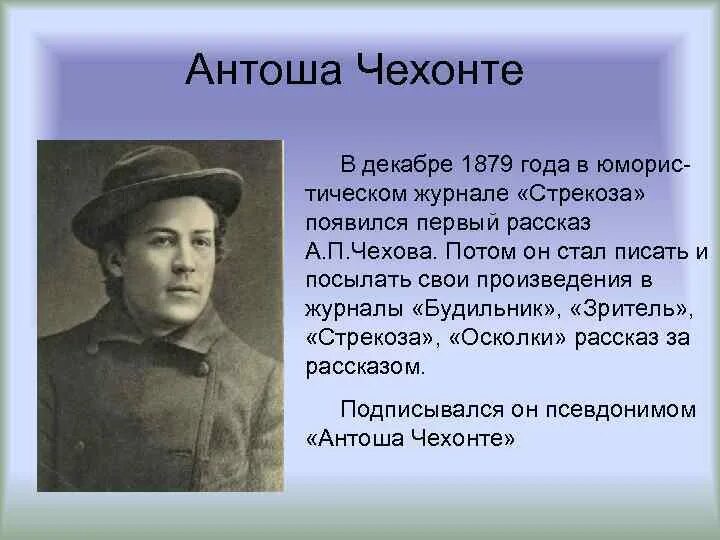 Антоша Чехонте

В декабре 1879 года в юмористическом журнале «Стрекоза» появился первый рассказ А.П.Чехова. Потом он стал писать и посылать свои произведения в журналы «Будильник», «Зритель», «Стрекоза», «Осколки» рассказ за рассказом.

Подписывался он псевдонимом «Антоша Чехонте»